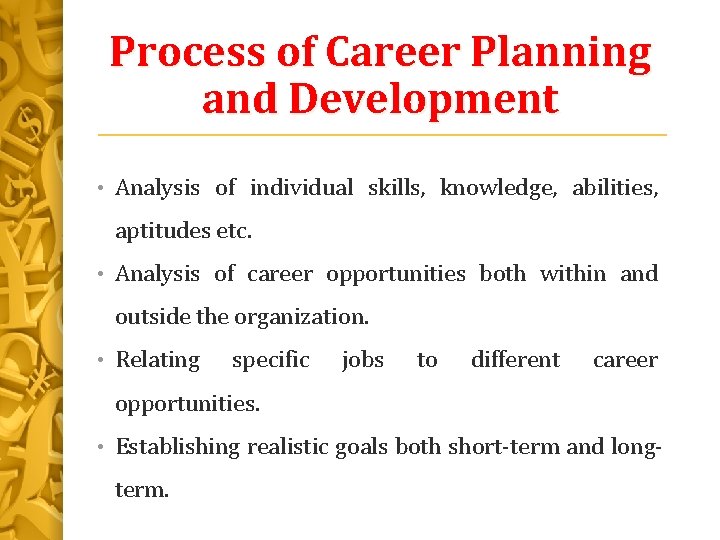 Process of Career Planning and Development

• Analysis of individual skills, knowledge, abilities, aptitudes etc.

• Analysis of career opportunities both within and outside the organization.

• Relating specific jobs to different career opportunities.

• Establishing realistic goals both short-term and long-term.